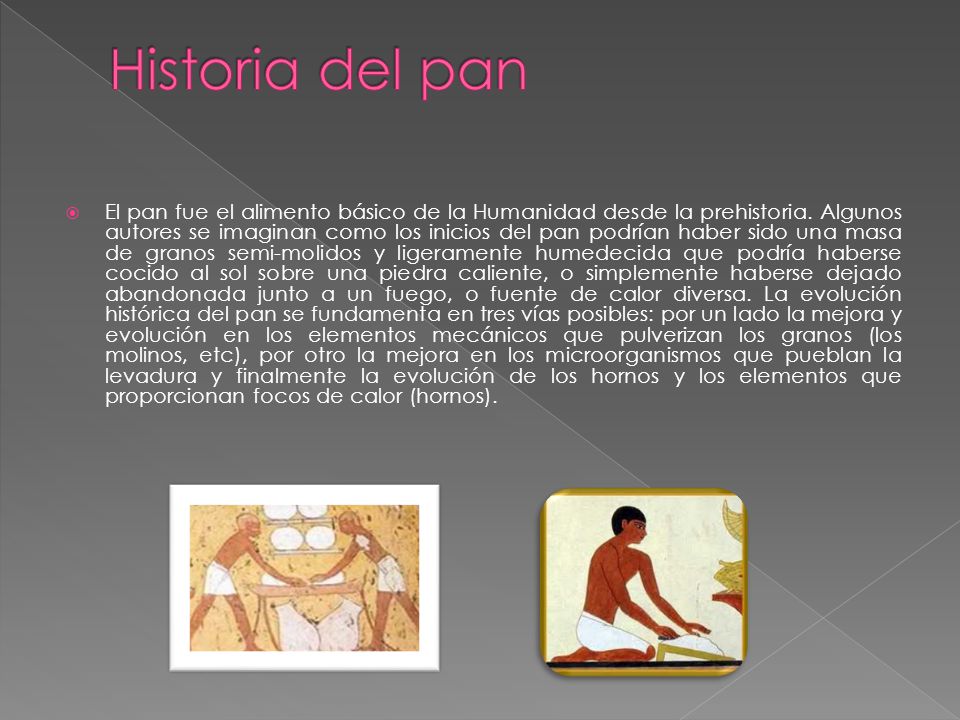 Historia del pan

El pan fue el alimento básico de la Humanidad desde la prehistoria. Algunos autores se imaginan como los inicios del pan podrían haber sido una masa de granos semi-molidos y ligeramente humedecida que podría haberse cocido al sol sobre una piedra caliente, o simplemente haberse dejado abandonada junto a un fuego, o fuente de calor diversa. La evolución histórica del pan se fundamenta en tres vías posibles: por un lado la mejora y evolución en los elementos mecánicos que pulverizan los granos (los molinos, etc), por otro la mejora en los microorganismos que pueblan la levadura y finalmente la evolución de los hornos y los elementos que proporcionan focos de calor (hornos).